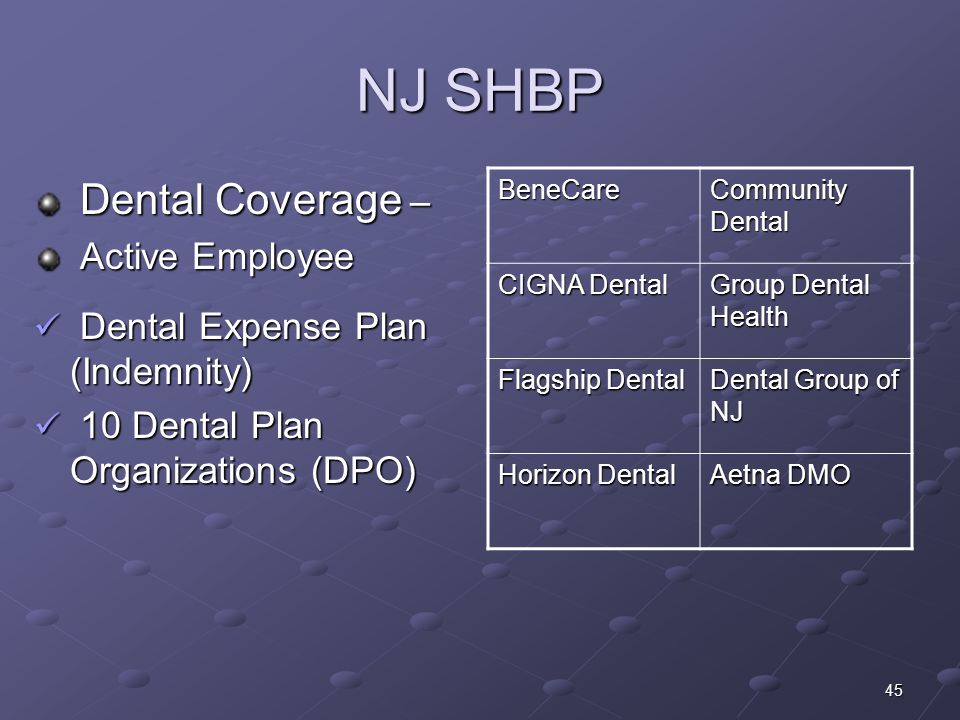 NJ SHBP

Dental Coverage –

Active Employee

✓ Dental Expense Plan (Indemnity)

✓ 10 Dental Plan Organizations (DPO)

| BeneCare | Community Dental |
|---|---|
| CIGNA Dental | Group Dental Health |
| Flagship Dental | Dental Group of NJ |
| Horizon Dental | Aetna DMO |

45